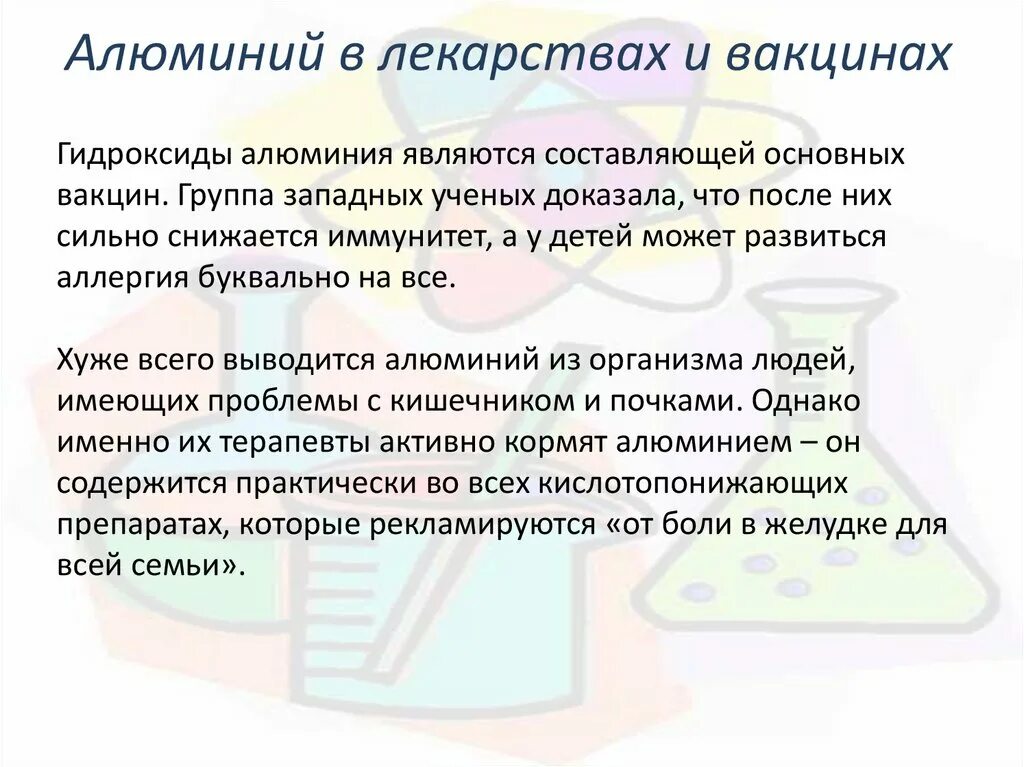 Алюминий в лекарствах и вакцинах

Гидроксиды алюминия являются составляющей основных вакцин. Группа западных ученых доказала, что после них сильно снижается иммунитет, а у детей может развиться аллергия буквально на все.

Хуже всего выводится алюминий из организма людей, имеющих проблемы с кишечником и почками. Однако именно их терапевты активно кормят алюминием – он содержится практически во всех кислотопонижающих препаратах, которые рекламируются «от боли в желудке для всей семьи».